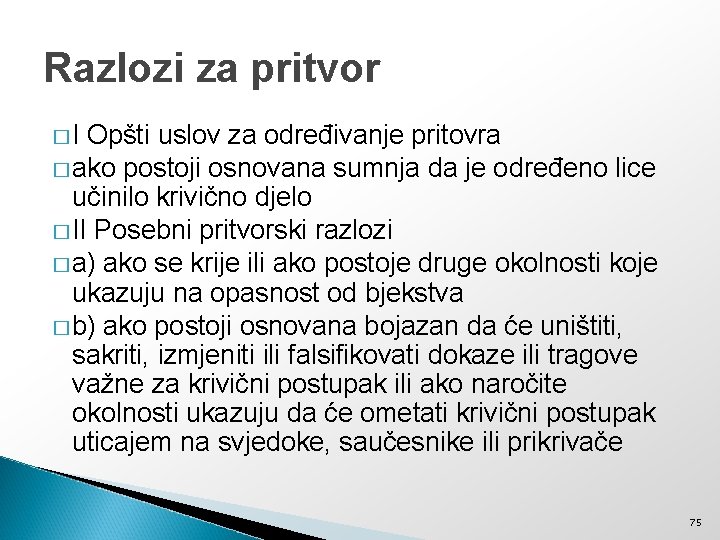 Razlozi za pritvor

□ I Opšti uslov za određivanje pritovra

□ ako postoji osnovana sumnja da je određeno lice učinilo krivično djelo

□ II Posebni pritvorski razlozi

□ a) ako se krije ili ako postoje druge okolnosti koje ukazuju na opasnost od bjekstva

□ b) ako postoji osnovana bojazan da će uništiti, sakriti, izmjeniti ili falsifikovati dokaze ili tragove važne za krivični postupak ili ako naročite okolnosti ukazuju da će ometati krivični postupak uticajem na svjedoke, saučesnike ili prikrivače

75